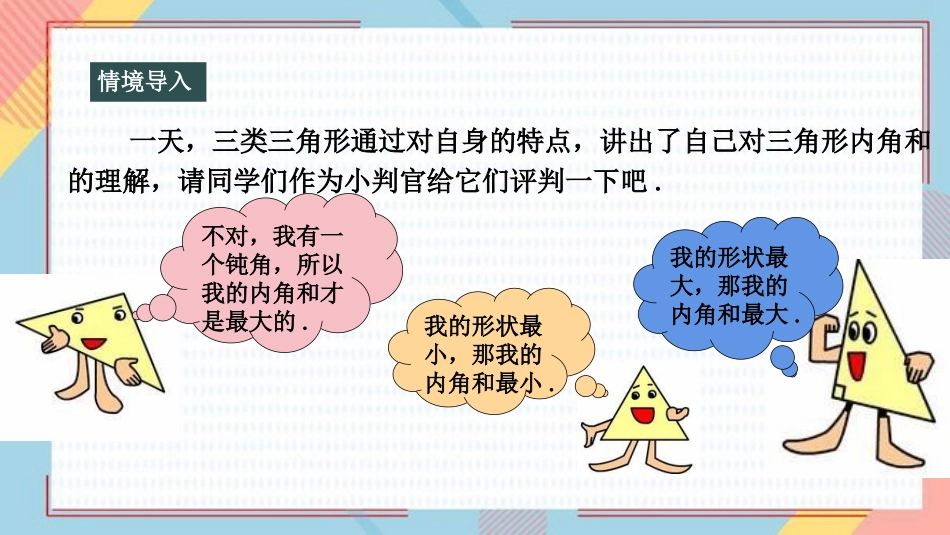 情境导入

一天，三类三角形通过对自身的特点，讲出了自己对三角形内角和的理解，请同学们作为小判官给它们评判一下吧．

不对，我有一个钝角，所以我的内角和才是最大的．

我的形状最小，那我的内角和最小．

我的形状最大，那我的内角和最大．